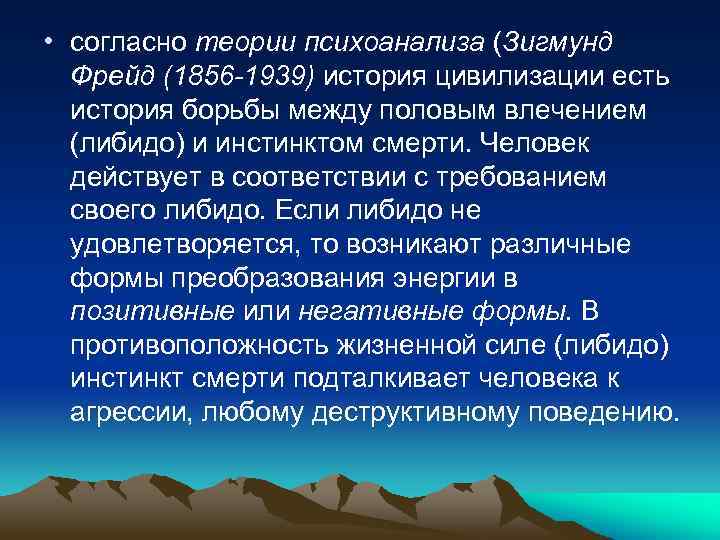 • согласно теории психоанализа (Зигмунд Фрейд (1856-1939) история цивилизации есть история борьбы между половым влечением (либидо) и инстинктом смерти. Человек действует в соответствии с требованием своего либидо. Если либидо не удовлетворяется, то возникают различные формы преобразования энергии в позитивные или негативные формы. В противоположность жизненной силе (либидо) инстинкт смерти подталкивает человека к агрессии, любому деструктивному поведению.